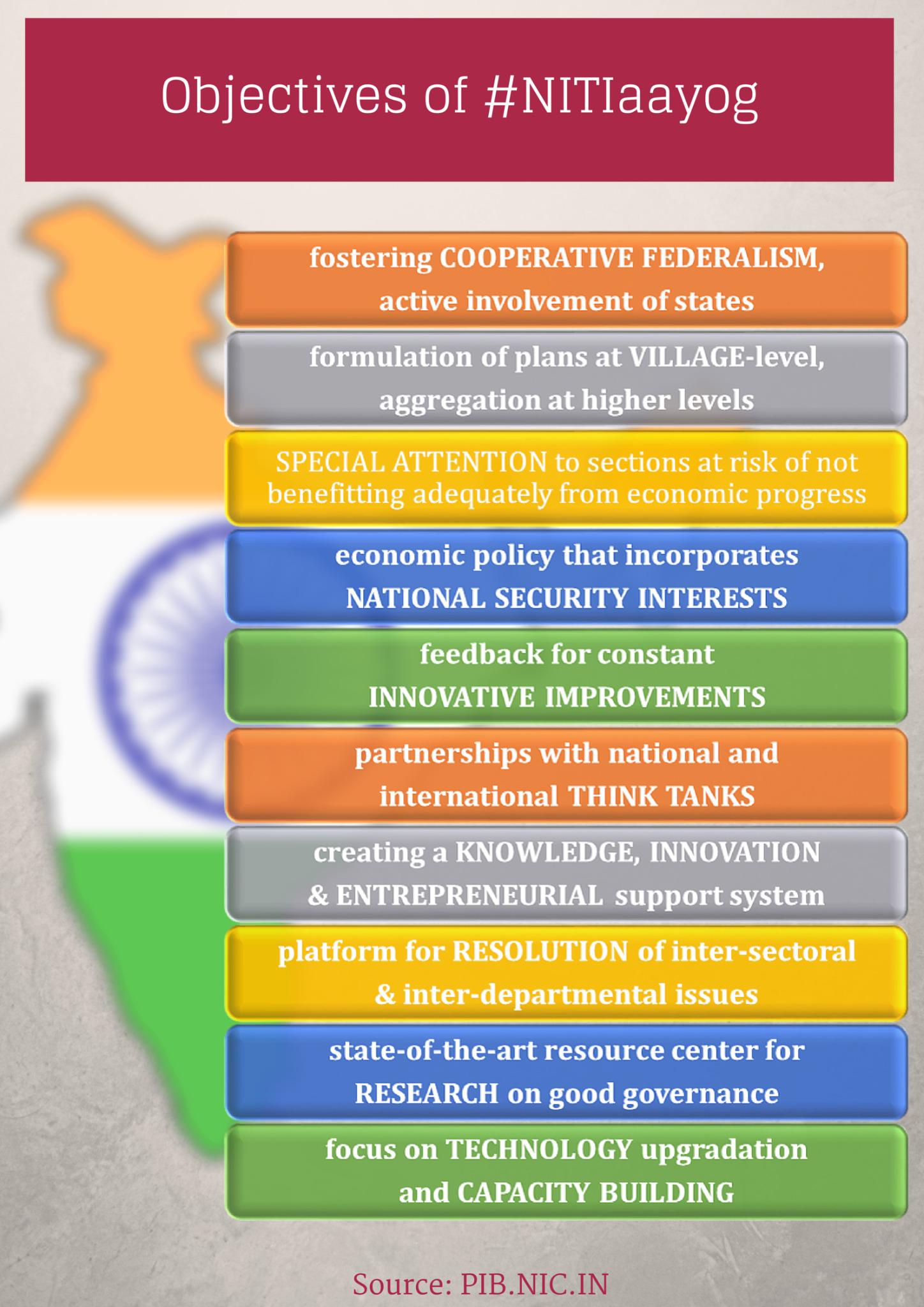 Objectives of #NITIaayog

fostering COOPERATIVE FEDERALISM, active involvement of states

formulation of plans at VILLAGE-level, aggregation at higher levels

SPECIAL ATTENTION to sections at risk of not benefitting adequately from economic progress

economic policy that incorporates NATIONAL SECURITY INTERESTS

feedback for constant INNOVATIVE IMPROVEMENTS

partnerships with national and international THINK TANKS

creating a KNOWLEDGE, INNOVATION & ENTREPRENEURIAL support system

platform for RESOLUTION of inter-sectoral & inter-departmental issues

state-of-the-art resource center for RESEARCH on good governance

focus on TECHNOLOGY upgradation and CAPACITY BUILDING

Source: PIB.NIC.IN